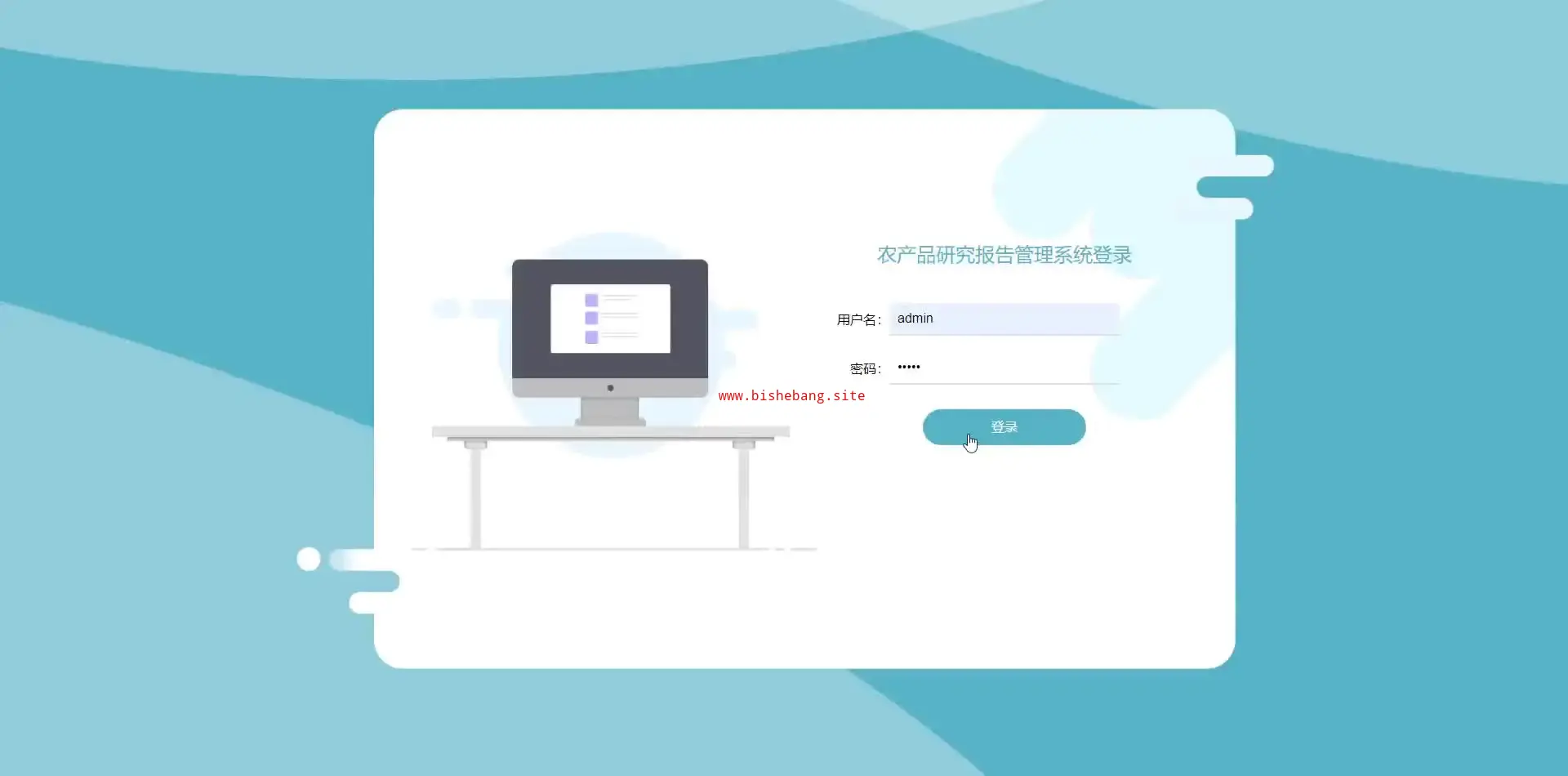 农产品研究报告管理系统登录

用户名: admin

密码: •••••

www.bishebang.site

登录